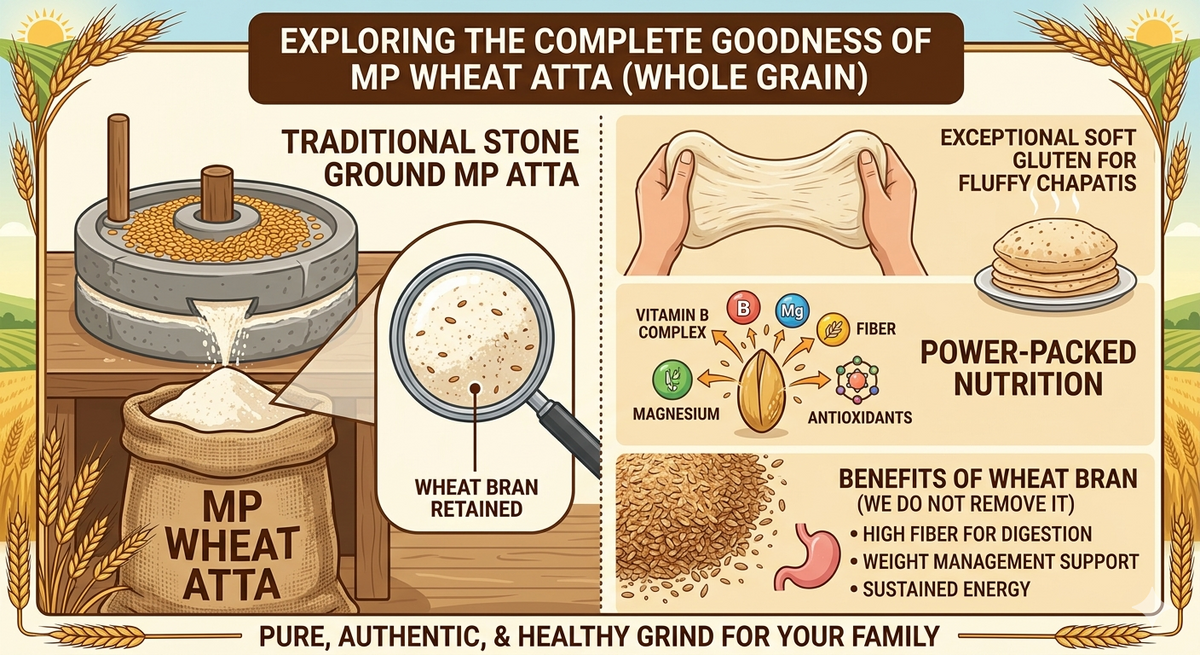 EXPLORING THE COMPLETE GOODNESS OF MP WHEAT ATTA (WHOLE GRAIN)

TRADITIONAL STONE GROUND MP ATTA

WHEAT BRAN RETAINED

MP WHEAT ATTA

EXCEPTIONAL SOFT GLUTEN FOR FLUFFY CHAPATIS

VITAMIN B COMPLEX

B

Mg

FIBER

MAGNESIUM

ANTIOXIDANTS

POWER-PACKED NUTRITION

BENEFITS OF WHEAT BRAN
(WE DO NOT REMOVE IT)
• HIGH FIBER FOR DIGESTION
• WEIGHT MANAGEMENT SUPPORT
• SUSTAINED ENERGY

PURE, AUTHENTIC, & HEALTHY GRIND FOR YOUR FAMILY